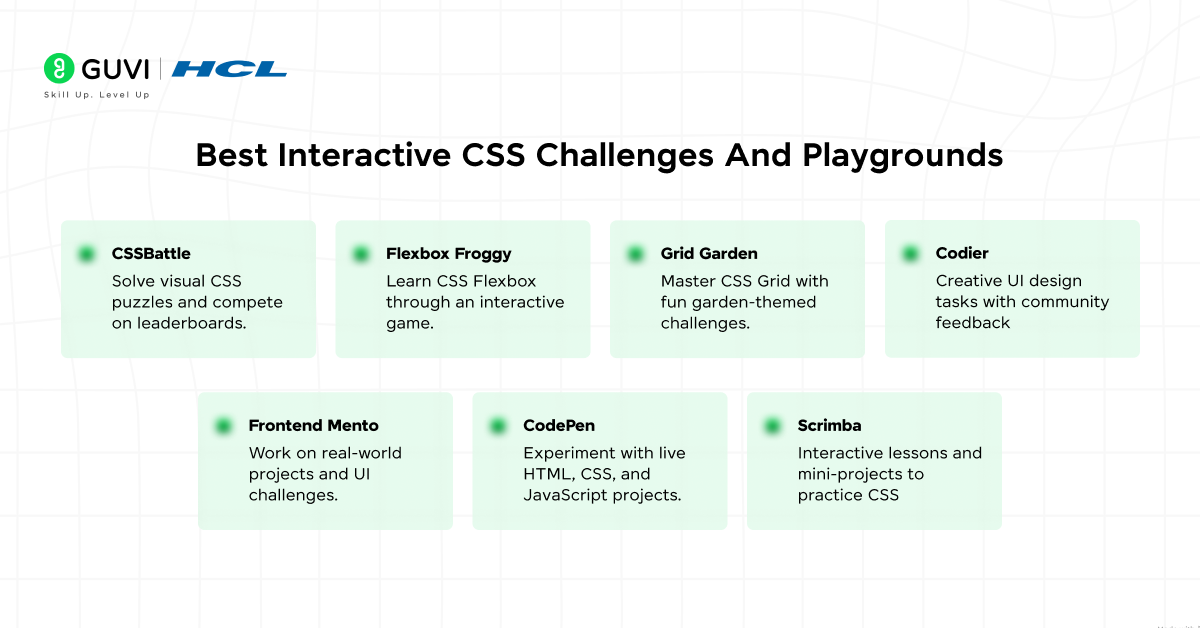 GUVI | HCL
Skill Up. Level Up

Best Interactive CSS Challenges And Playgrounds

CSSBattle
Solve visual CSS puzzles and compete on leaderboards.

Flexbox Froggy
Learn CSS Flexbox through an interactive game.

Grid Garden
Master CSS Grid with fun garden-themed challenges.

Codier
Creative UI design tasks with community feedback

Frontend Mento
Work on real-world projects and UI challenges.

CodePen
Experiment with live HTML, CSS, and JavaScript projects.

Scrimba
Interactive lessons and mini-projects to practice CSS